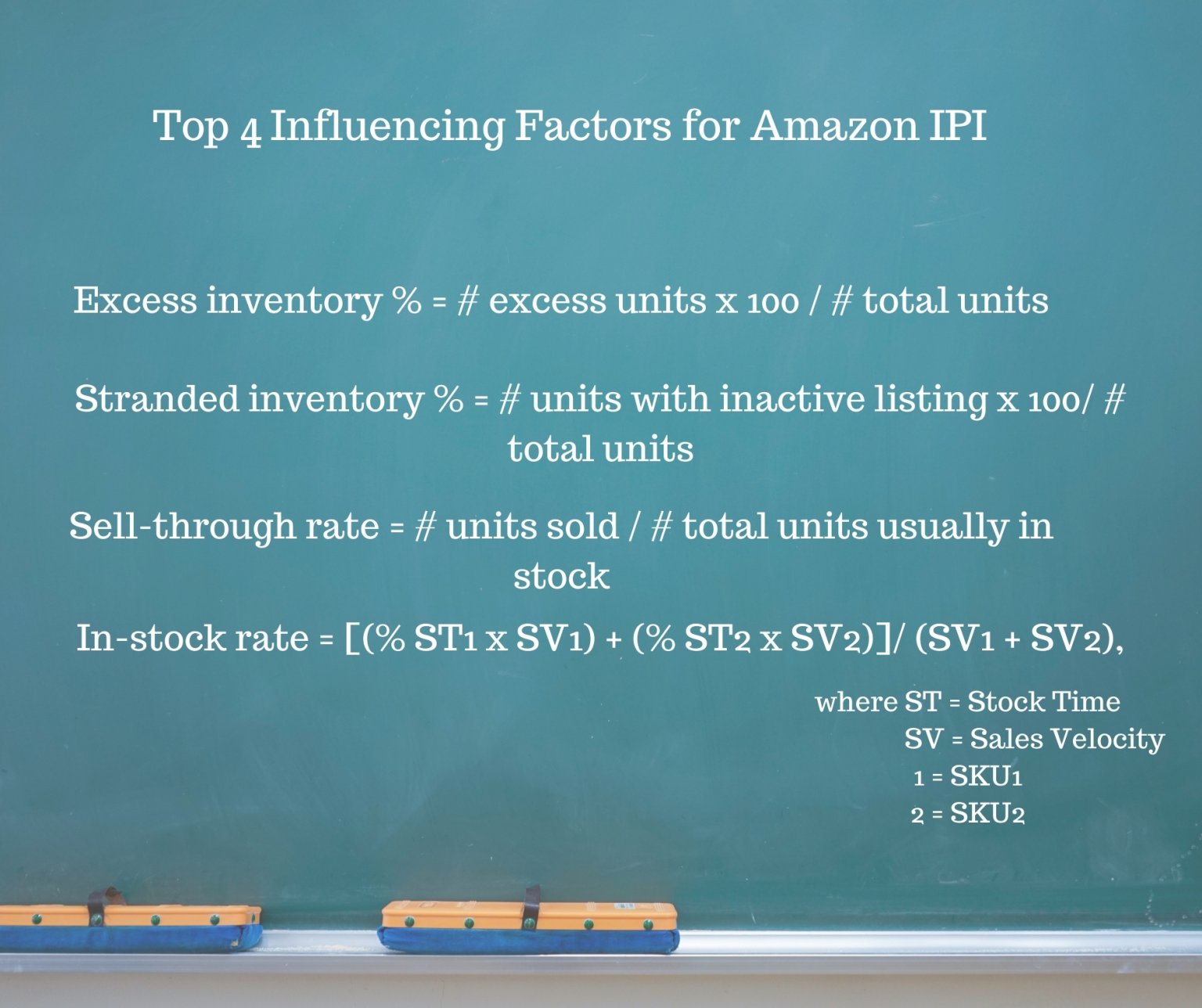 Top 4 Influencing Factors for Amazon IPI

Excess inventory % = # excess units x 100 / # total units

Stranded inventory % = # units with inactive listing x 100/ # total units

Sell-through rate = # units sold / # total units usually in stock

In-stock rate = [(% ST1 x SV1) + (% ST2 x SV2)]/ (SV1 + SV2),

where ST = Stock Time
SV = Sales Velocity
1 = SKU1
2 = SKU2